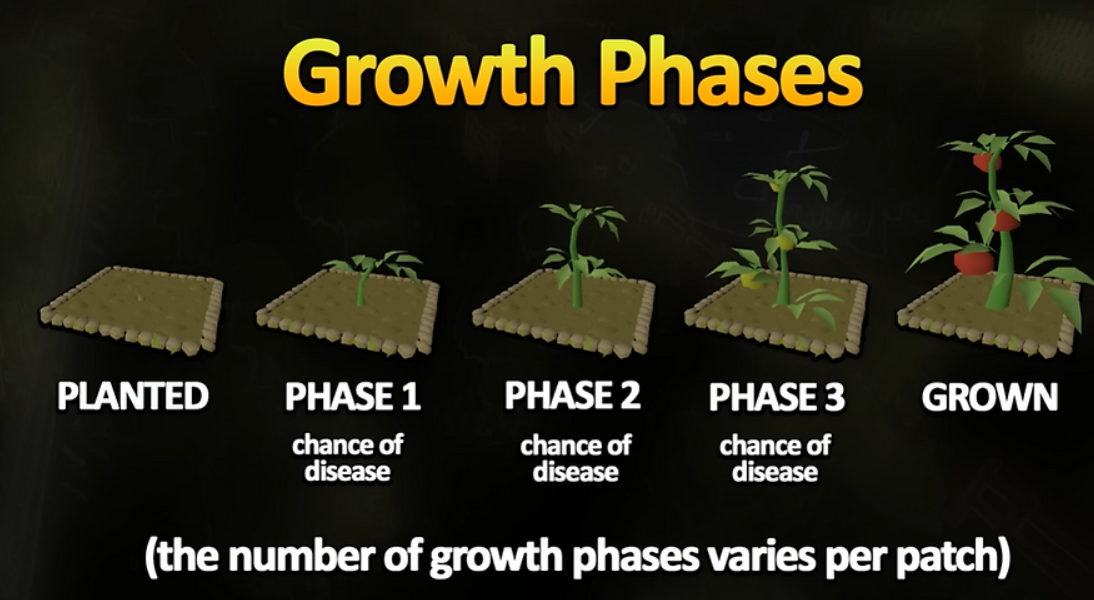 Growth Phases

PLANTED

PHASE 1
chance of disease

PHASE 2
chance of disease

PHASE 3
chance of disease

GROWN

(the number of growth phases varies per patch)